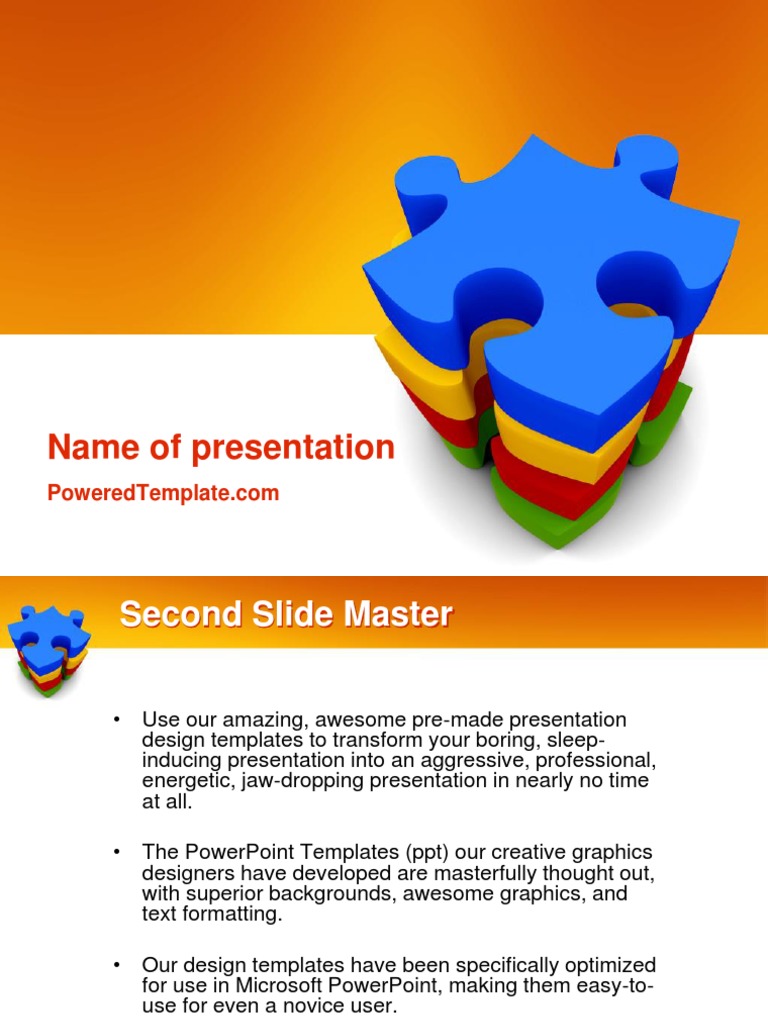 Name of presentation

PoweredTemplate.com

Second Slide Master

• Use our amazing, awesome pre-made presentation design templates to transform your boring, sleep-inducing presentation into an aggressive, professional, energetic, jaw-dropping presentation in nearly no time at all.

• The PowerPoint Templates (ppt) our creative graphics designers have developed are masterfully thought out, with superior backgrounds, awesome graphics, and text formatting.

• Our design templates have been specifically optimized for use in Microsoft PowerPoint, making them easy-to-use for even a novice user.